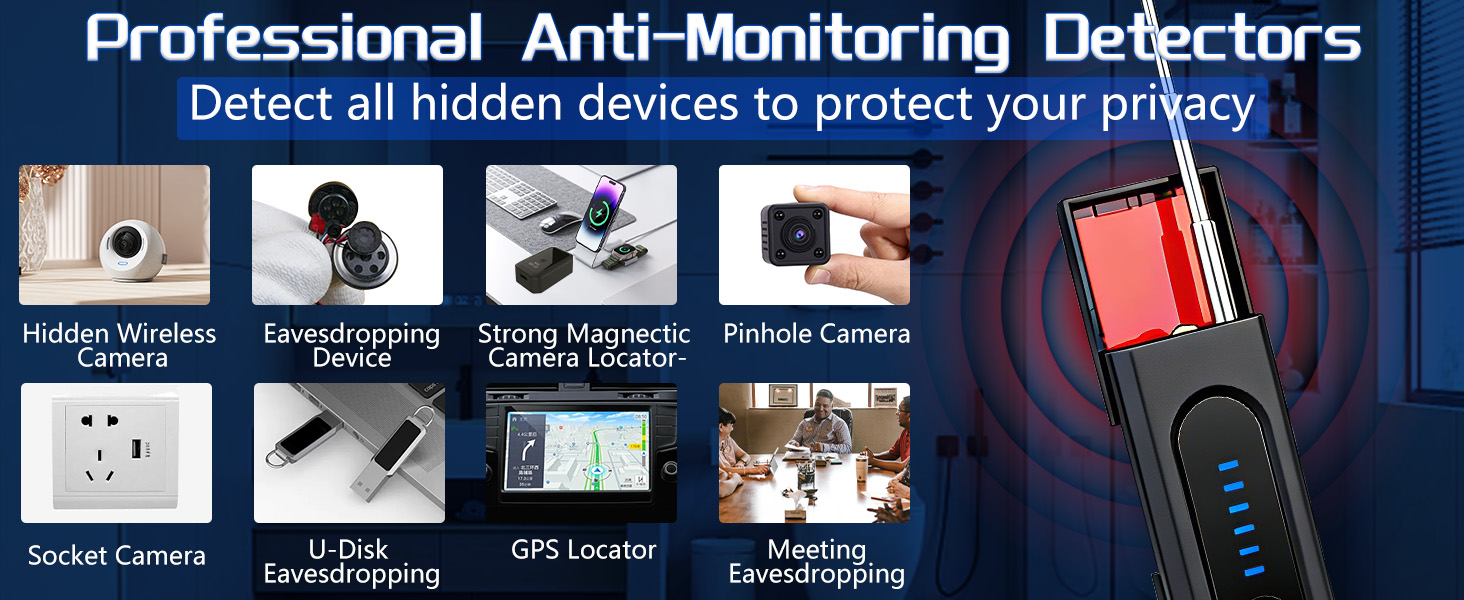 Professional Anti-Monitoring Detectors
Detect all hidden devices to protect your privacy

Hidden Wireless Camera

Eavesdropping Device

Strong Magnectic Camera Locator-

Pinhole Camera

Socket Camera

U-Disk Eavesdropping

GPS Locator

Meeting Eavesdropping